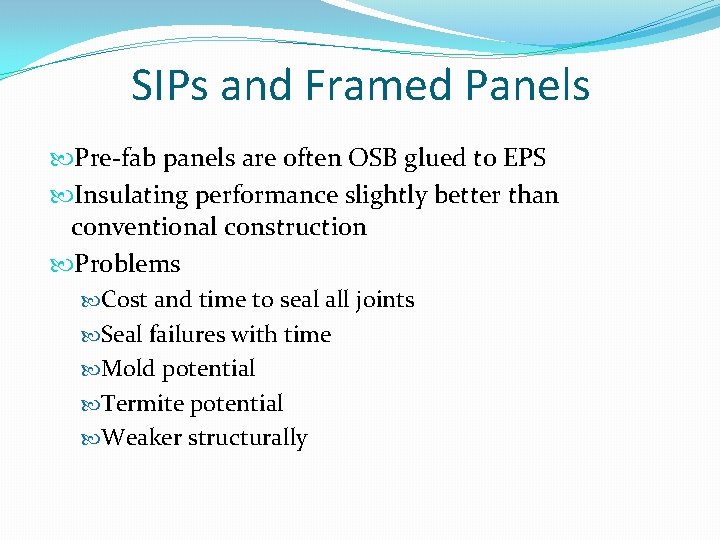 SIPs and Framed Panels

Pre-fab panels are often OSB glued to EPS

Insulating performance slightly better than conventional construction

Problems

Cost and time to seal all joints

Seal failures with time

Mold potential

Termite potential

Weaker structurally